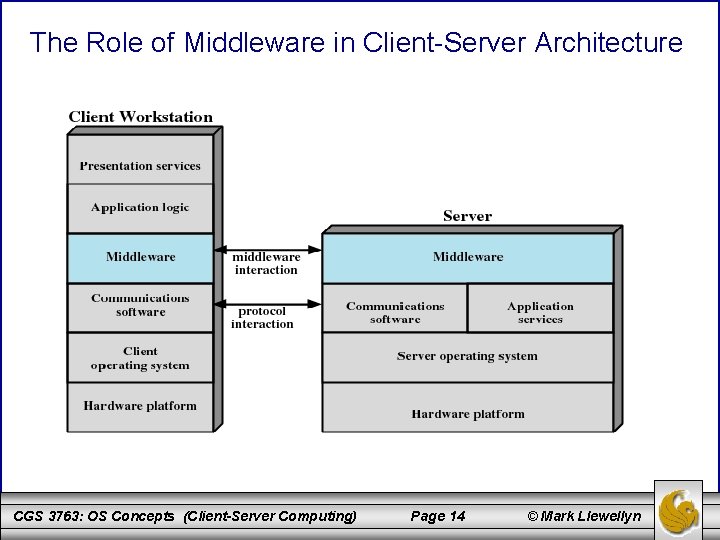 The Role of Middleware in Client-Server Architecture

Client Workstation

Presentation services

Application logic

Middleware

Communications software

Client operating system

Hardware platform

middleware interaction

protocol interaction

Server

Middleware

Communications software

Application services

Server operating system

Hardware platform

CGS 3763: OS Concepts (Client-Server Computing) Page 14 © Mark Llewellyn